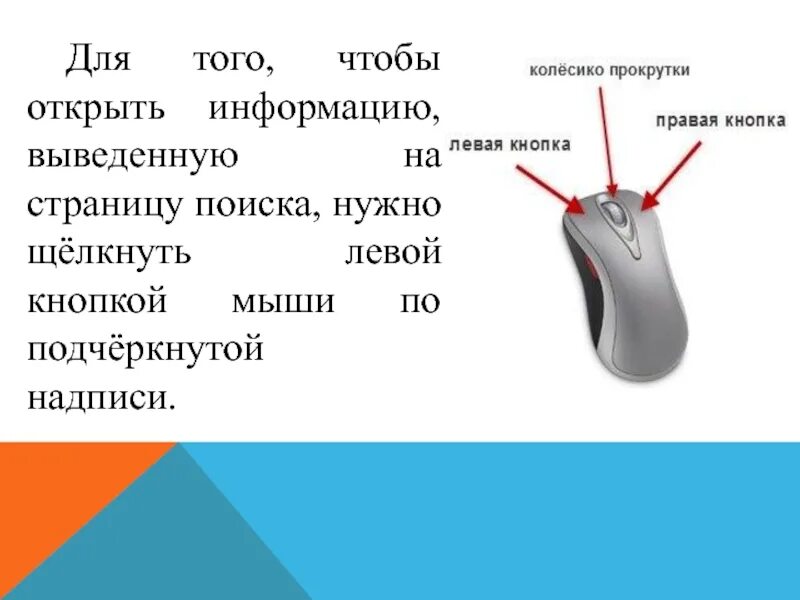 Для того, чтобы открыть информацию, выведенную на страницу поиска, нужно щёлкнуть левой кнопкой мыши по подчёркнутой надписи.

колёсико прокрутки
правая кнопка
левая кнопка